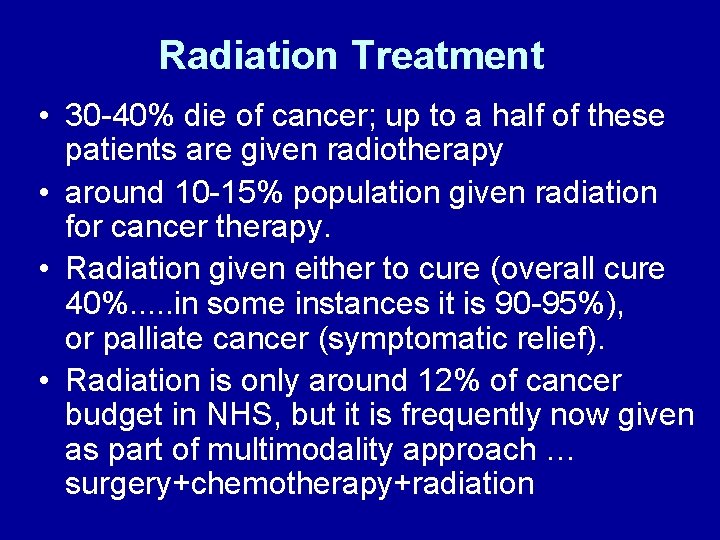 Radiation Treatment

• 30-40% die of cancer; up to a half of these patients are given radiotherapy

• around 10-15% population given radiation for cancer therapy.

• Radiation given either to cure (overall cure 40%.....in some instances it is 90-95%), or palliate cancer (symptomatic relief).

• Radiation is only around 12% of cancer budget in NHS, but it is frequently now given as part of multimodality approach … surgery+chemotherapy+radiation